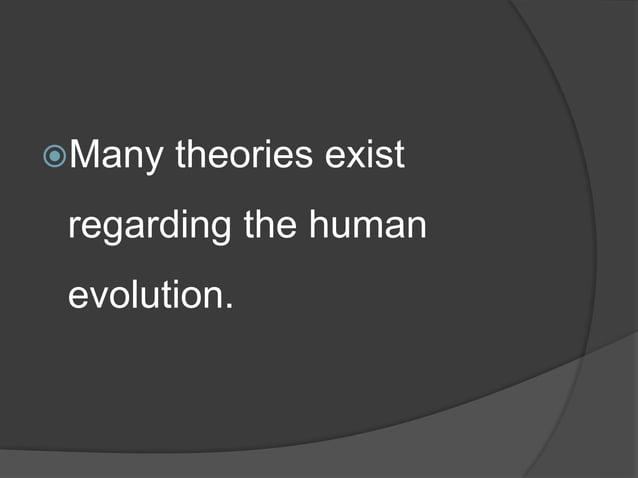 Many theories exist regarding the human evolution.